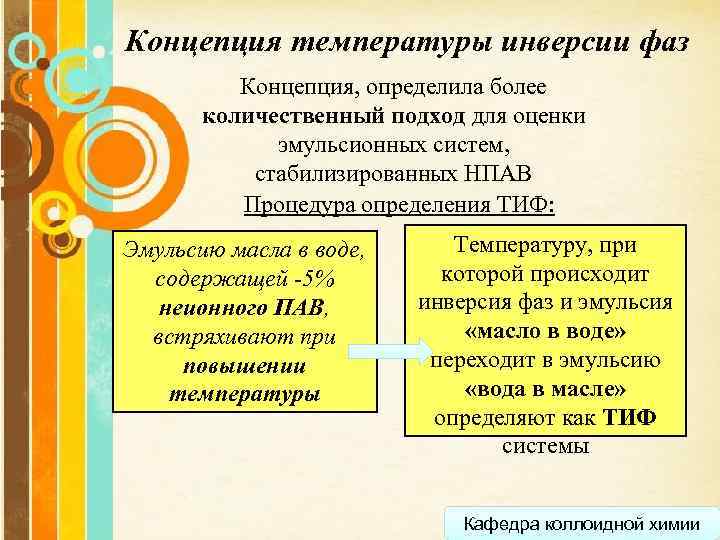 Концепция температуры инверсии фаз

Концепция, определила более количественный подход для оценки эмульсионных систем, стабилизированных НПАВ

Процедура определения ТИФ:

Эмульсию масла в воде, содержащей -5% неионного ПАВ, встряхивают при повышении температуры

Температуру, при которой происходит инверсия фаз и эмульсия «масло в воде» переходит в эмульсию «вода в масле» определяют как ТИФ системы

Кафедра коллоидной химии